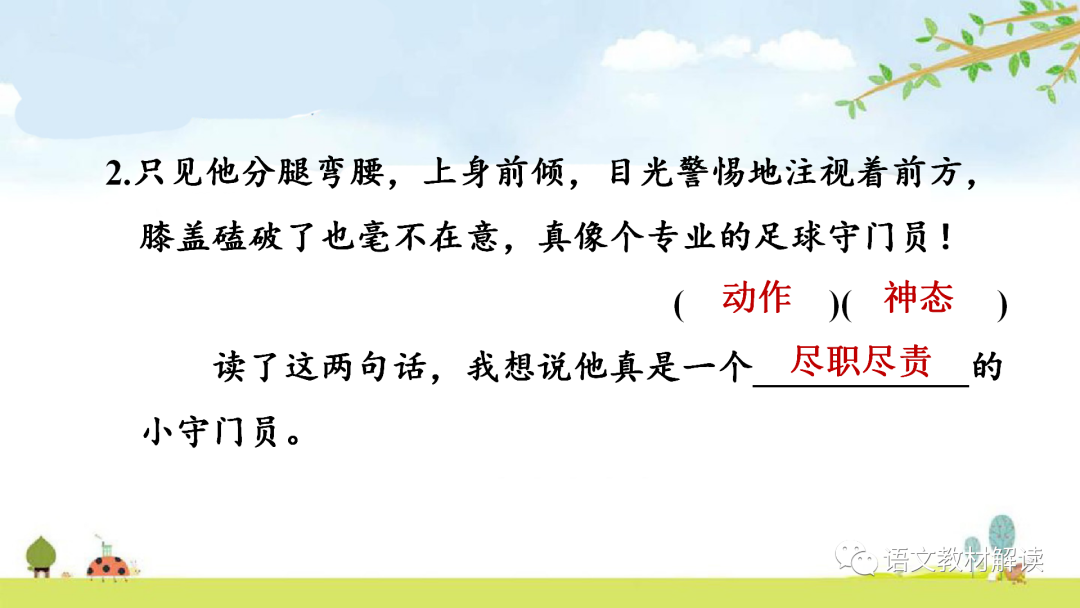 2.只见他分腿弯腰，上身前倾，目光警惕地注视着前方，膝盖磕破了也毫不在意，真像个专业的足球守门员！

( 动作 )( 神态 )

读了这两句话，我想说他真是一个 尽职尽责 的小守门员。

语文教材解读